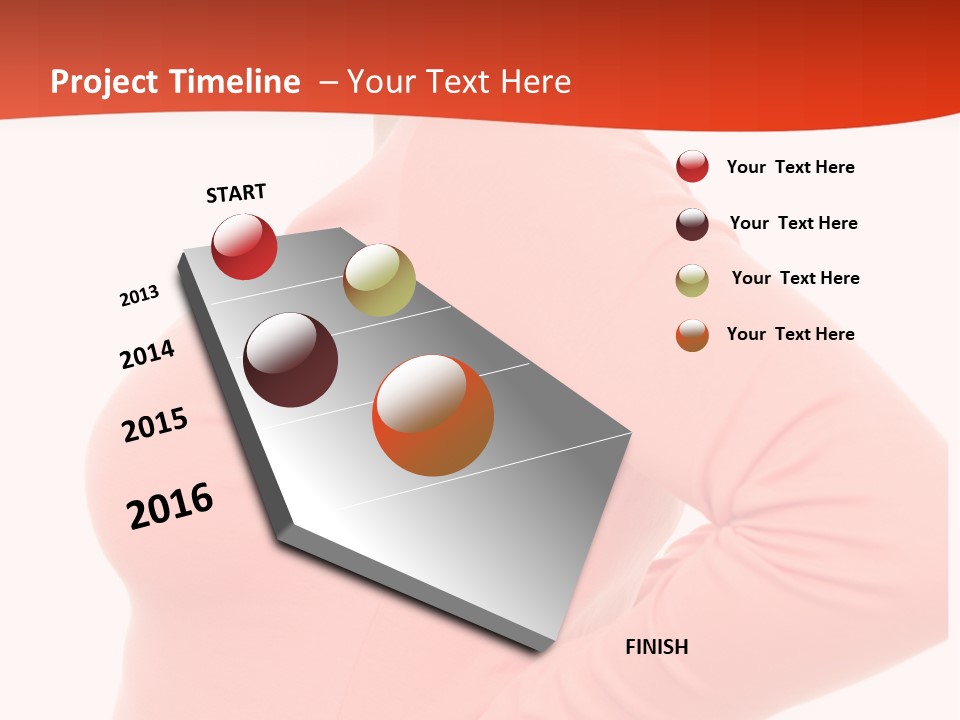 Project Timeline – Your Text Here

START

2013

2014

2015

2016

FINISH

Your Text Here

Your Text Here

Your Text Here

Your Text Here